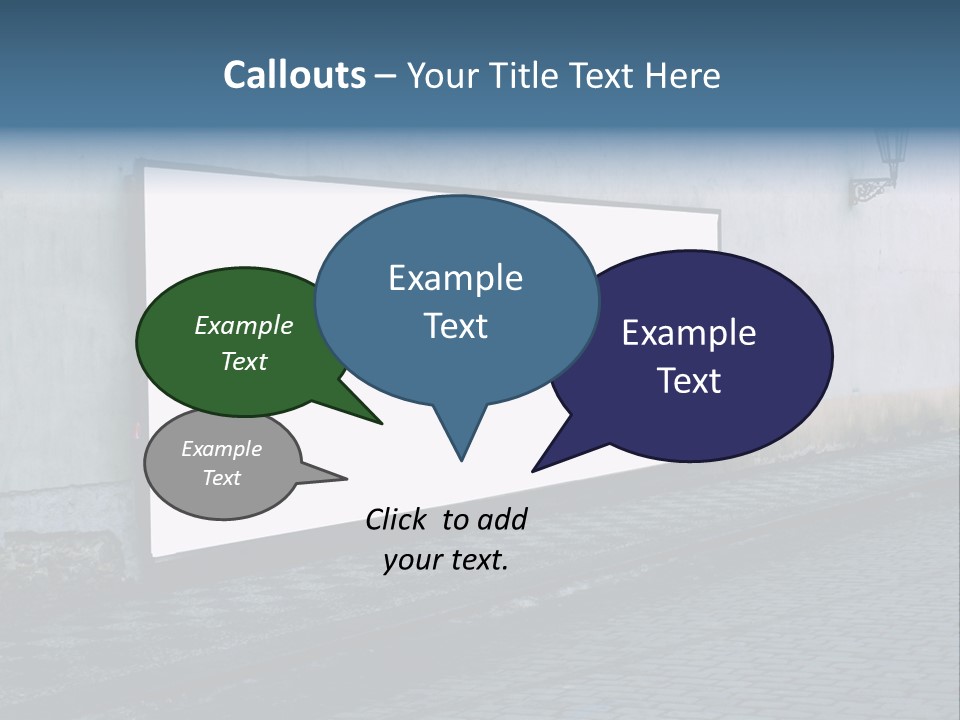 Callouts – Your Title Text Here

Example Text

Example Text

Example Text

Example Text

Click to add your text.